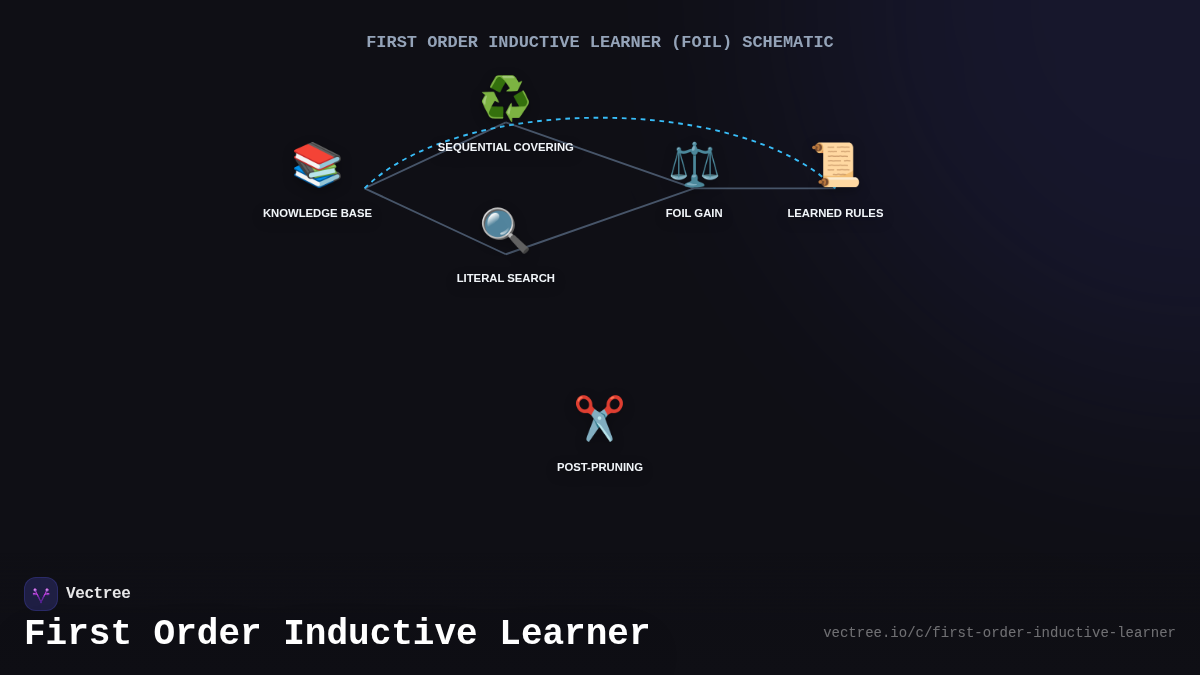 FIRST ORDER INDUCTIVE LEARNER (FOIL) SCHEMATIC

SEQUENTIAL COVERING

KNOWLEDGE BASE

FOIL GAIN

LEARNED RULES

LITERAL SEARCH

POST-PRUNING

Vectree

First Order Inductive Learner

vectree.io/c/first-order-inductive-learner